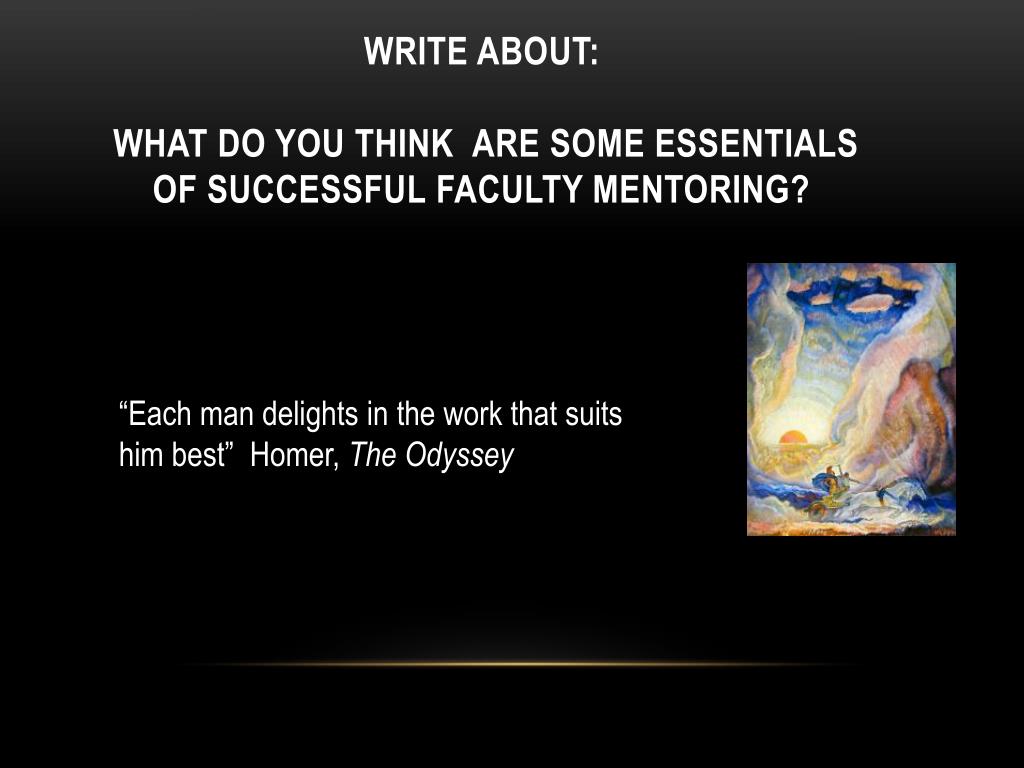 WRITE ABOUT:

WHAT DO YOU THINK ARE SOME ESSENTIALS OF SUCCESSFUL FACULTY MENTORING?

“Each man delights in the work that suits him best” Homer, The Odyssey